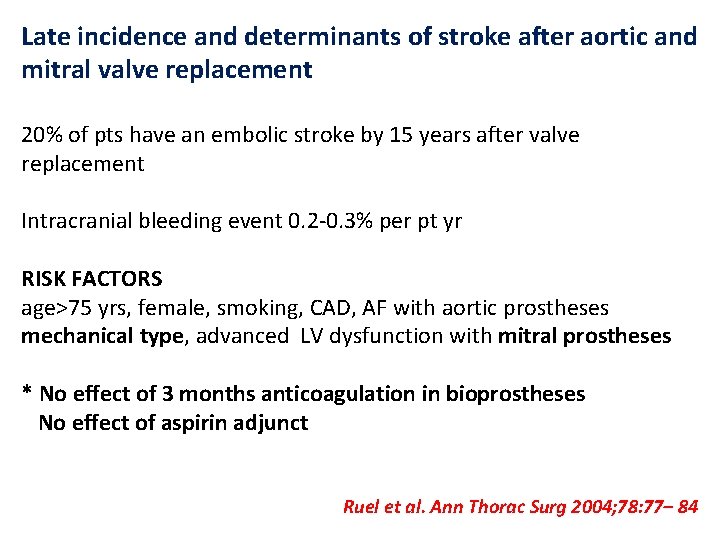 Late incidence and determinants of stroke after aortic and mitral valve replacement

20% of pts have an embolic stroke by 15 years after valve replacement

Intracranial bleeding event 0.2-0.3% per pt yr

RISK FACTORS
age>75 yrs, female, smoking, CAD, AF with aortic prostheses
mechanical type, advanced LV dysfunction with mitral prostheses

* No effect of 3 months anticoagulation in bioprostheses
No effect of aspirin adjunct

Ruel et al. Ann Thorac Surg 2004;78:77– 84